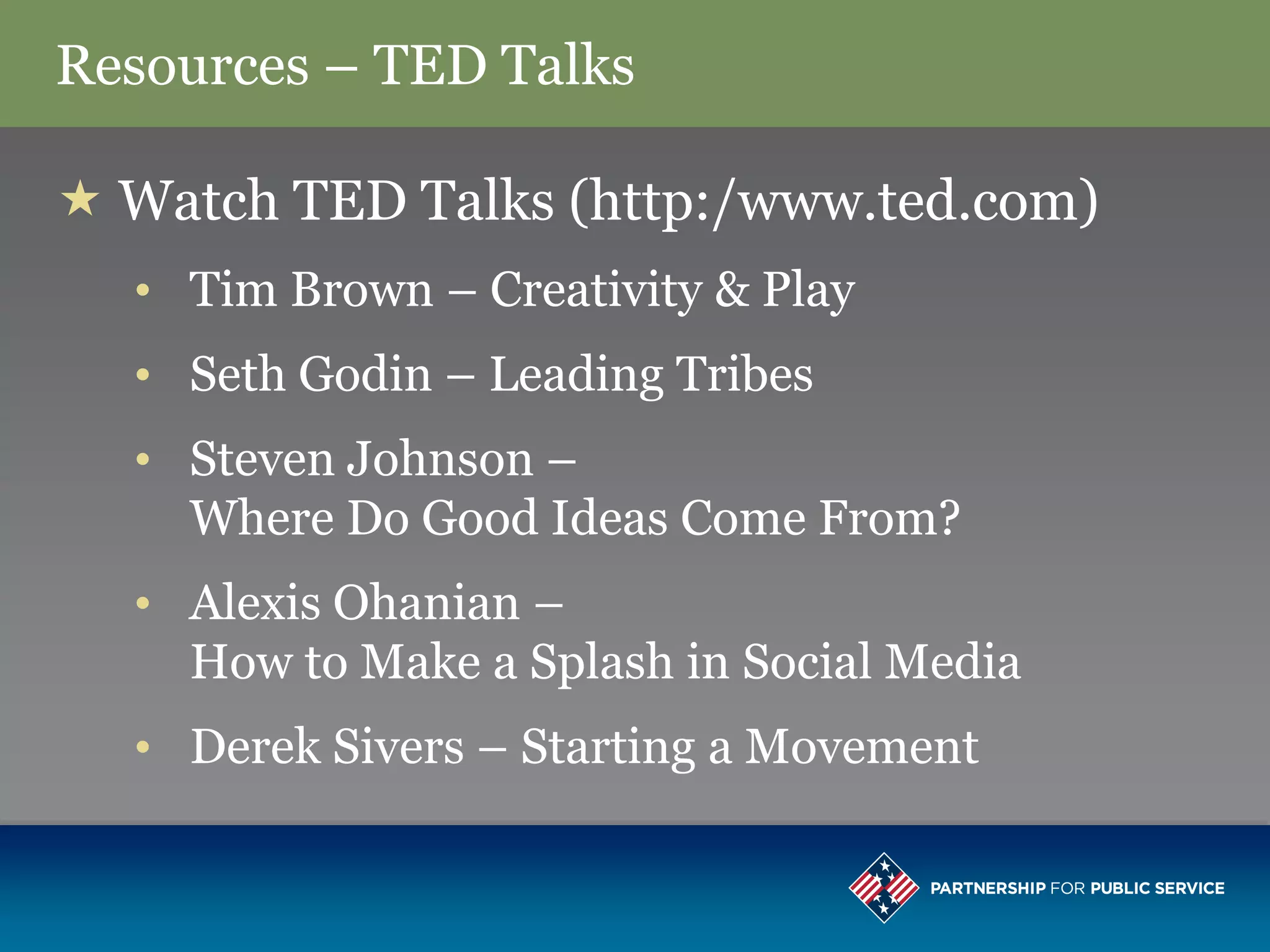 Resources – TED Talks

★ Watch TED Talks (http:/www.ted.com)

• Tim Brown – Creativity & Play
• Seth Godin – Leading Tribes
• Steven Johnson – Where Do Good Ideas Come From?
• Alexis Ohanian – How to Make a Splash in Social Media
• Derek Sivers – Starting a Movement

PARTNERSHIP FOR PUBLIC SERVICE